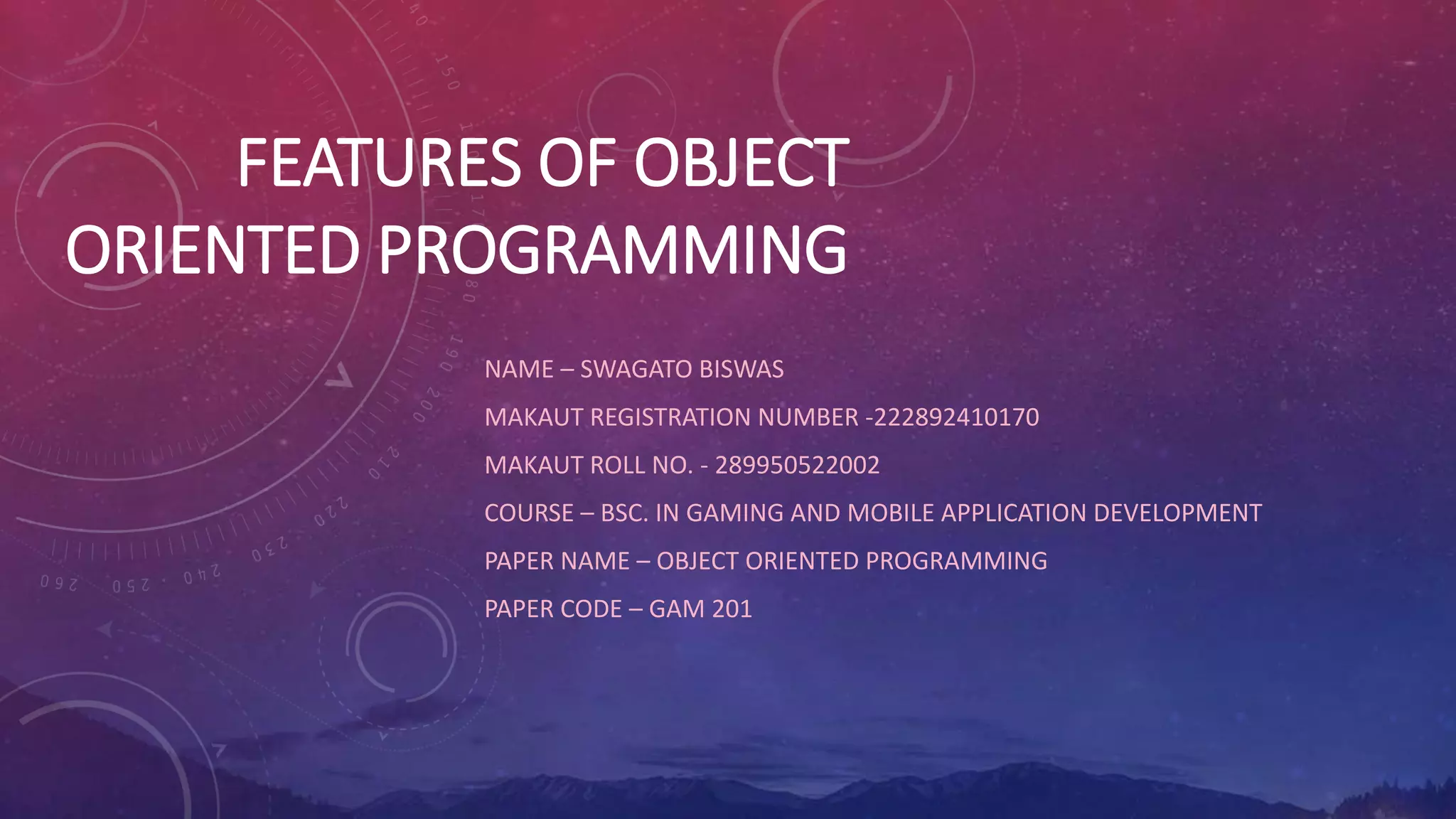 FEATURES OF OBJECT ORIENTED PROGRAMMING

NAME – SWAGATO BISWAS

MAKAUT REGISTRATION NUMBER -222892410170

MAKAUT ROLL NO. - 289950522002

COURSE – BSC. IN GAMING AND MOBILE APPLICATION DEVELOPMENT

PAPER NAME – OBJECT ORIENTED PROGRAMMING

PAPER CODE – GAM 201